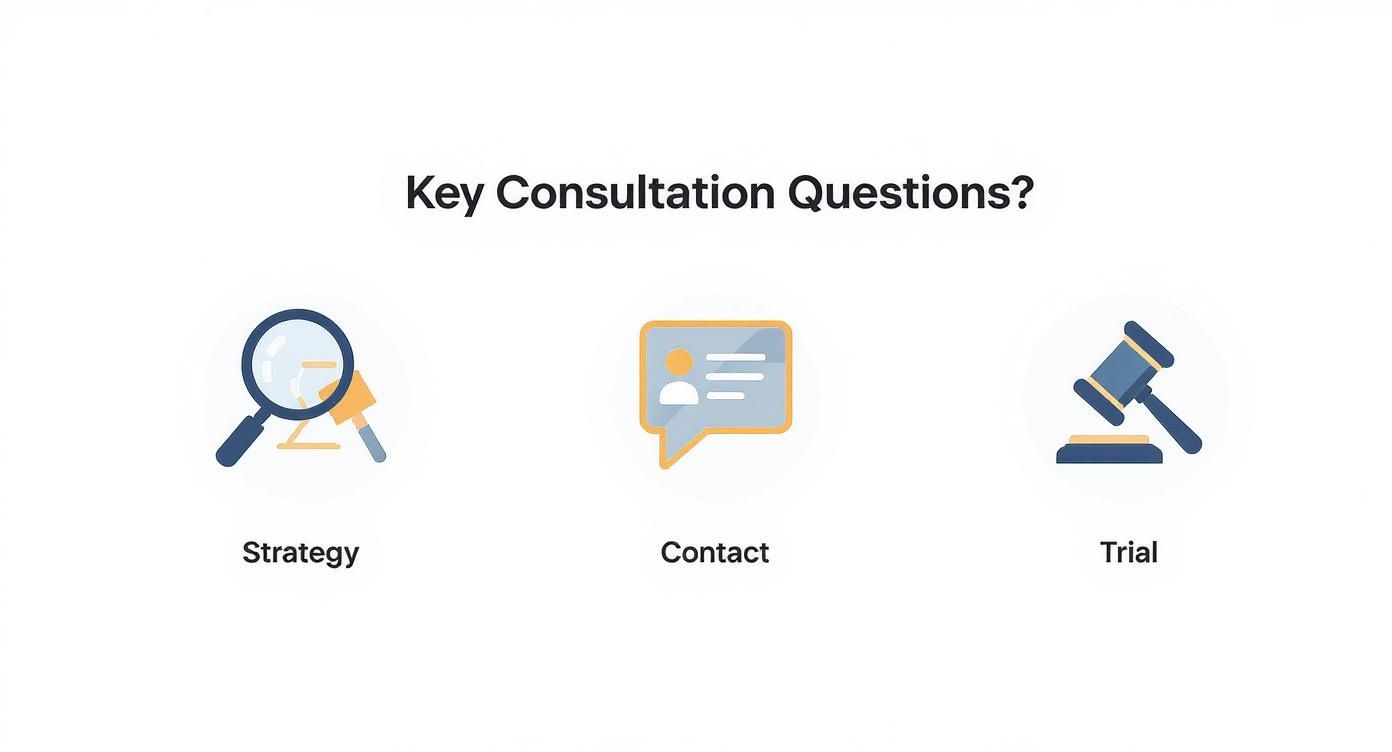 Key Consultation Questions?

Strategy

Contact

Trial